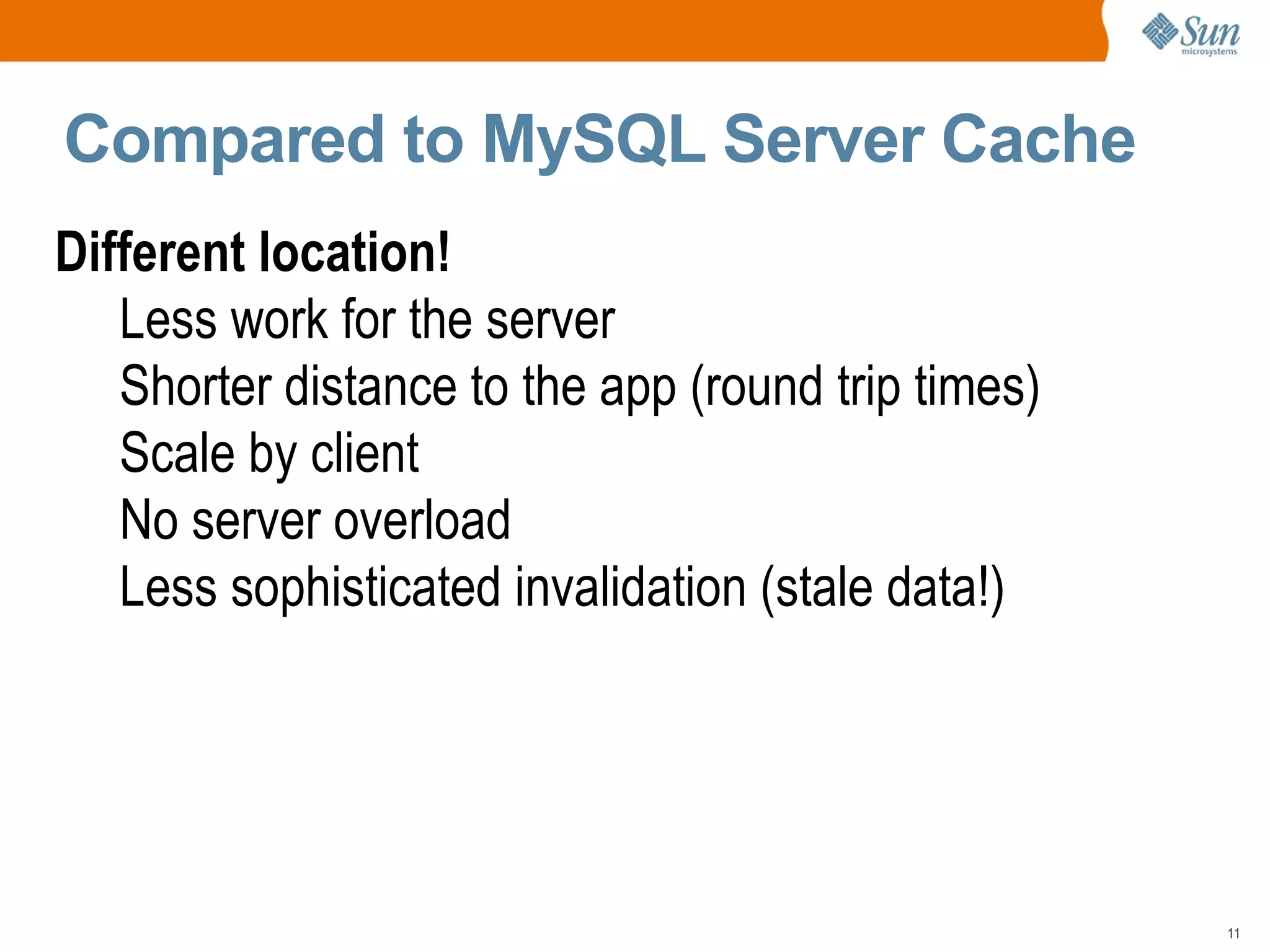 Sun microsystems

Compared to MySQL Server Cache

Different location!

Less work for the server

Shorter distance to the app (round trip times)

Scale by client

No server overload

Less sophisticated invalidation (stale data!)

11